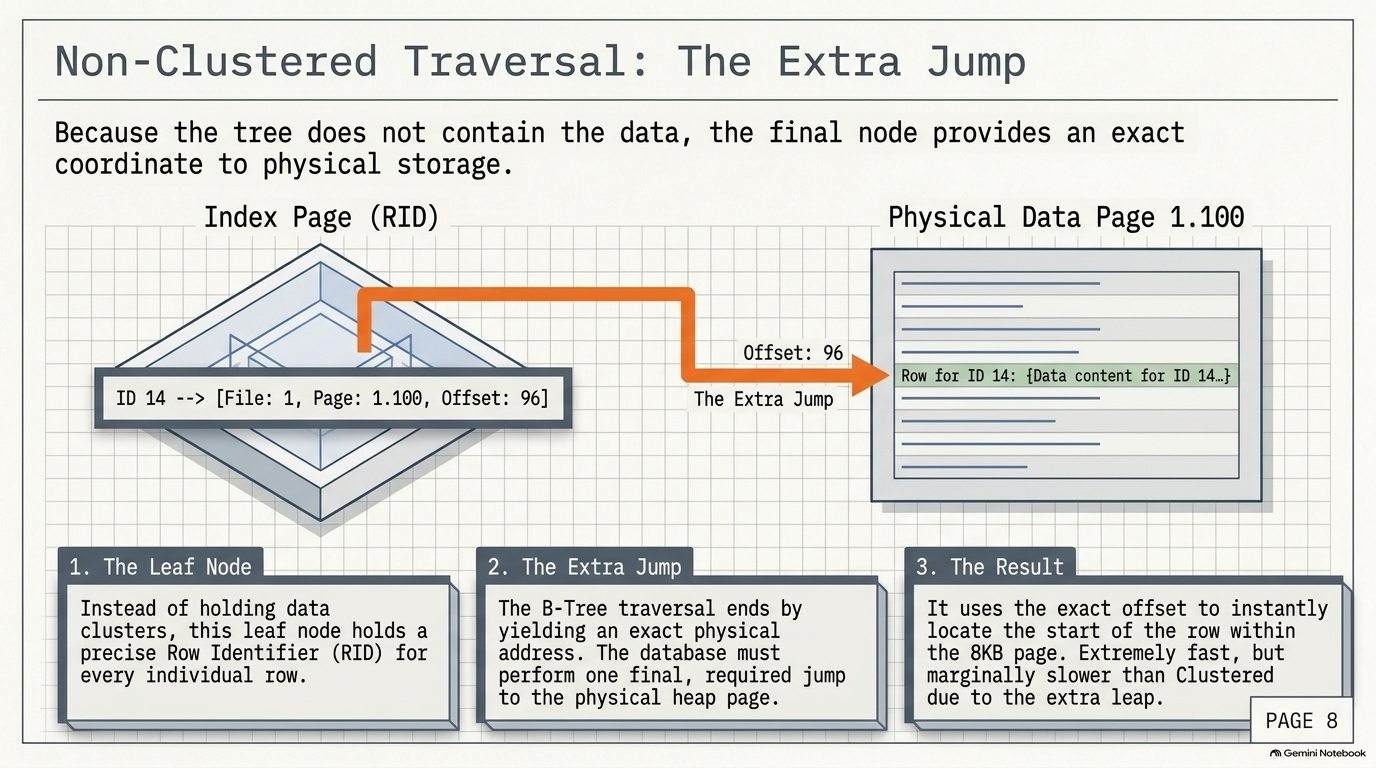 Non-Clustered Traversal: The Extra Jump

Because the tree does not contain the data, the final node provides an exact coordinate to physical storage.

Index Page (RID)

ID 14 --> [File: 1, Page: 1.100, Offset: 96]

Offset: 96

The Extra Jump

Physical Data Page 1.100

Row for ID 14: {Data content for ID 14…}

1. The Leaf Node

Instead of holding data clusters, this leaf node holds a precise Row Identifier (RID) for every individual row.

2. The Extra Jump

The B-Tree traversal ends by yielding an exact physical address. The database must perform one final, required jump to the physical heap page.

3. The Result

It uses the exact offset to instantly locate the start of the row within the 8KB page. Extremely fast, but marginally slower than Clustered due to the extra leap.

PAGE 8

Gemini Notebook